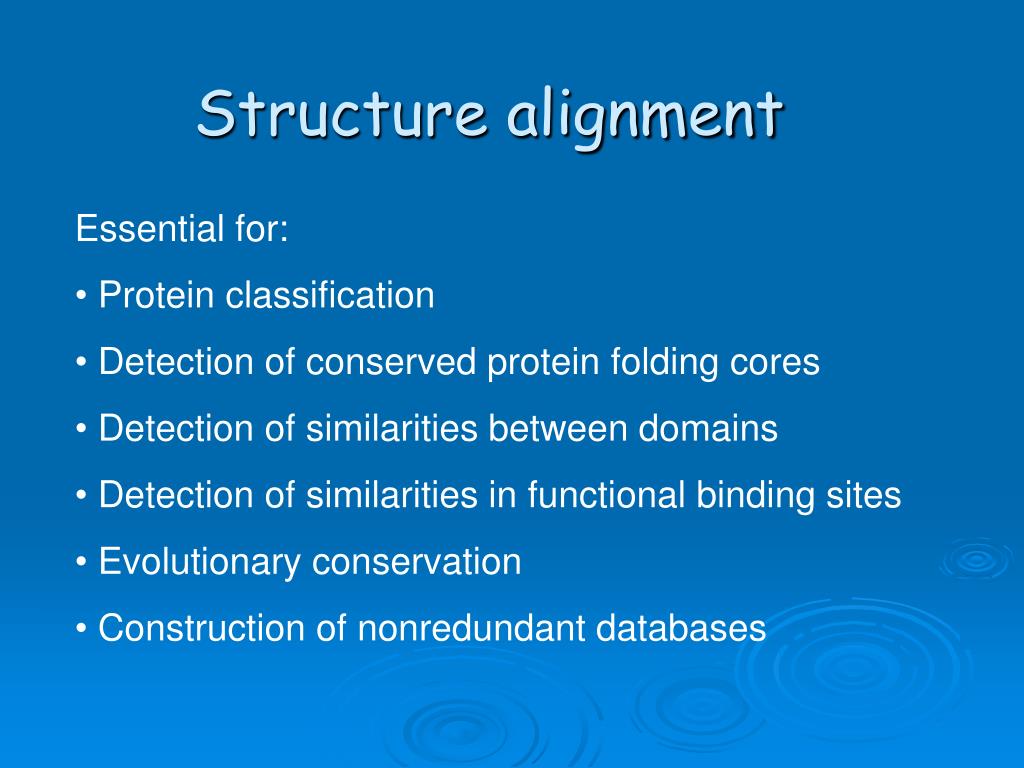 Structure alignment

Essential for:

• Protein classification

• Detection of conserved protein folding cores

• Detection of similarities between domains

• Detection of similarities in functional binding sites

• Evolutionary conservation

• Construction of nonredundant databases